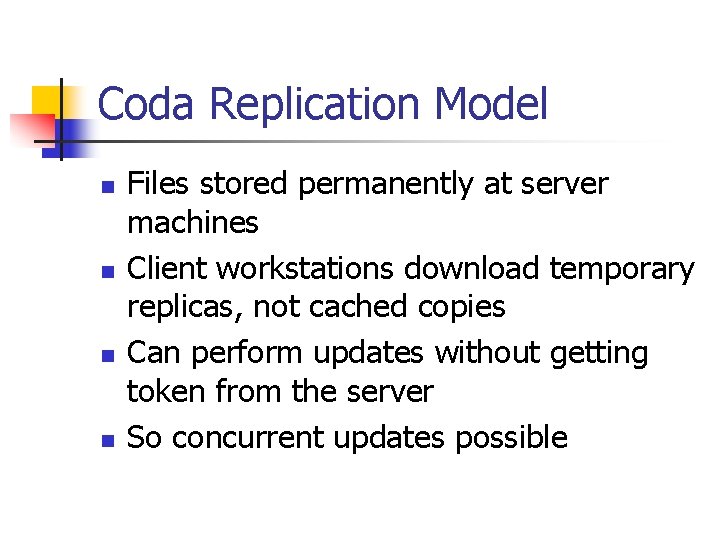 Coda Replication Model

• Files stored permanently at server machines
• Client workstations download temporary replicas, not cached copies
• Can perform updates without getting token from the server
• So concurrent updates possible